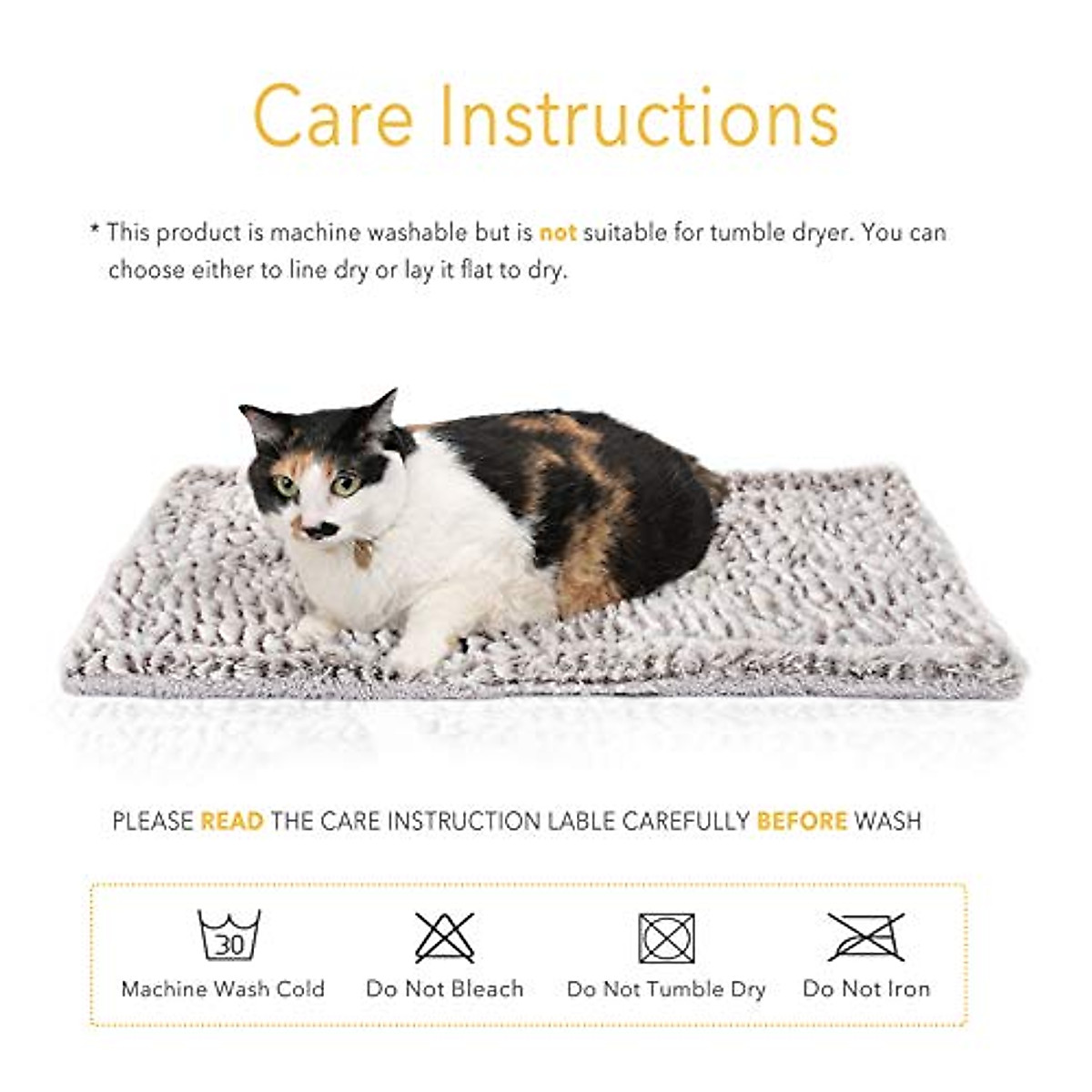 Care Instructions

* This product is machine washable but is not suitable for tumble dryer. You can choose either to line dry or lay it flat to dry.

PLEASE READ THE CARE INSTRUCTION LABLE CAREFULLY BEFORE WASH

30
Machine Wash Cold

Do Not Bleach

Do Not Tumble Dry

Do Not Iron